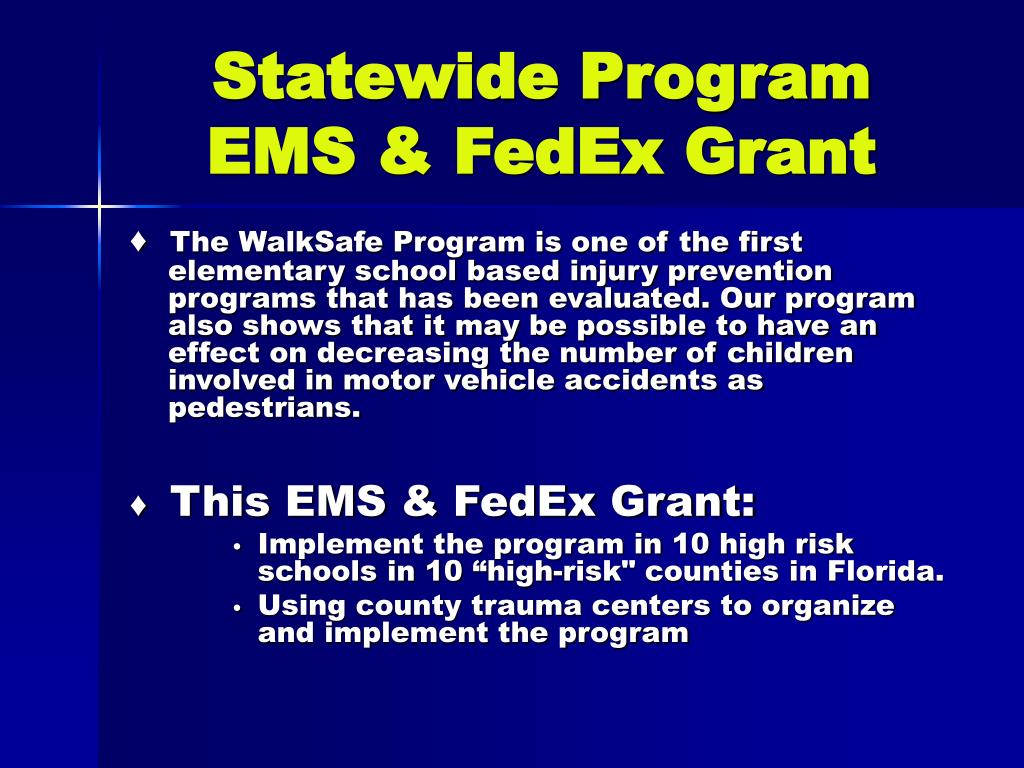 Statewide Program
EMS & FedEx Grant

♦ The WalkSafe Program is one of the first elementary school based injury prevention programs that has been evaluated. Our program also shows that it may be possible to have an effect on decreasing the number of children involved in motor vehicle accidents as pedestrians.

♦ This EMS & FedEx Grant:
• Implement the program in 10 high risk schools in 10 “high-risk" counties in Florida.
• Using county trauma centers to organize and implement the program